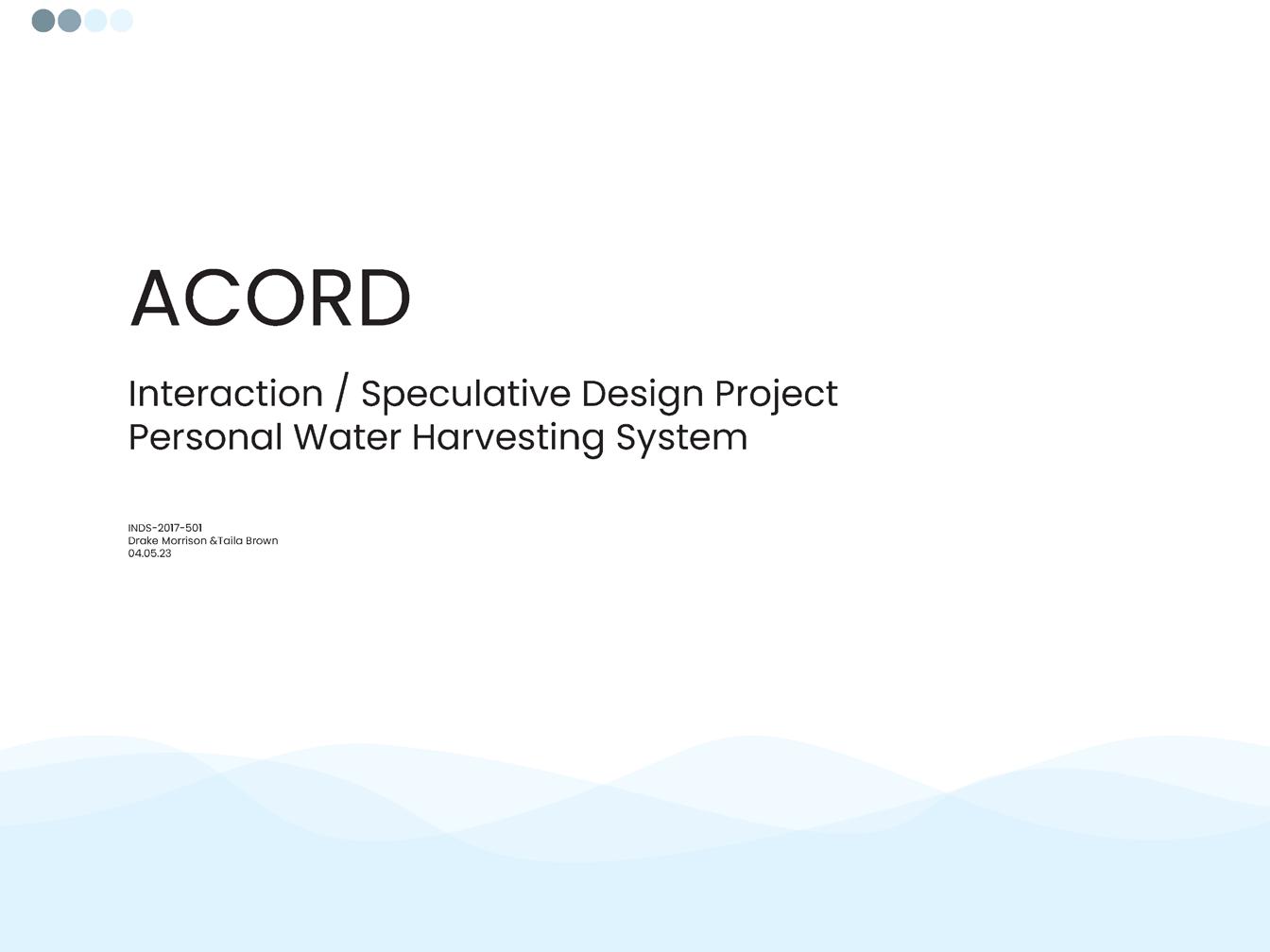 ACORD

Interaction / Speculative Design Project
Personal Water Harvesting System

INDS-2017-501
Drake Morrison &Taila Brown
04.05.23